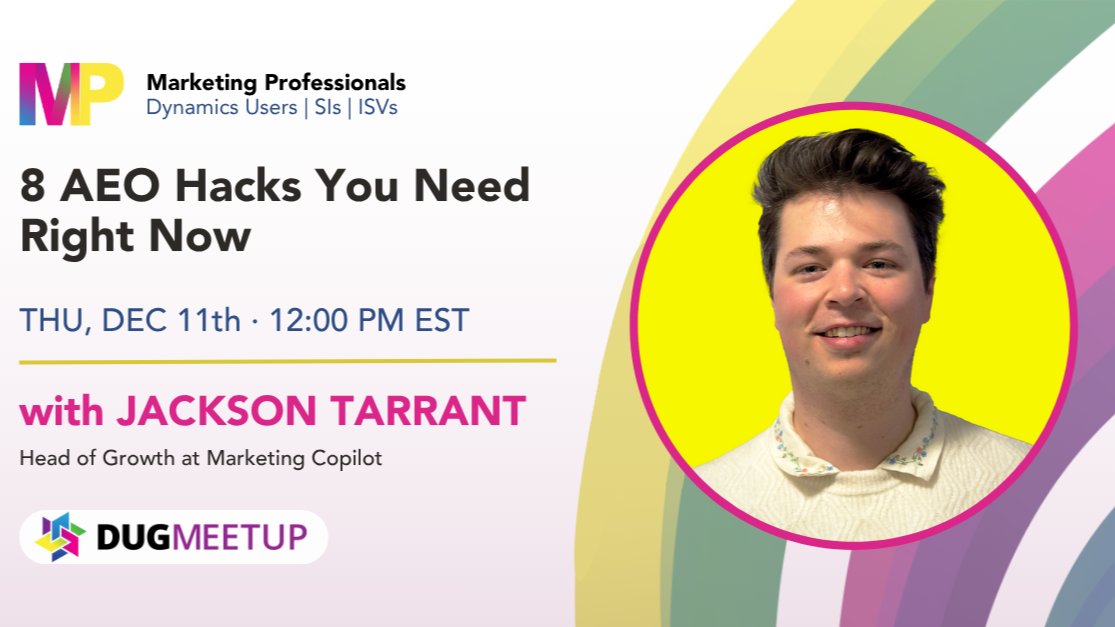 MP
Marketing Professionals
Dynamics Users | SIs | ISVs

8 AEO Hacks You Need Right Now

THU, DEC 11th · 12:00 PM EST

with JACKSON TARRANT
Head of Growth at Marketing Copilot

DUGMEETUP